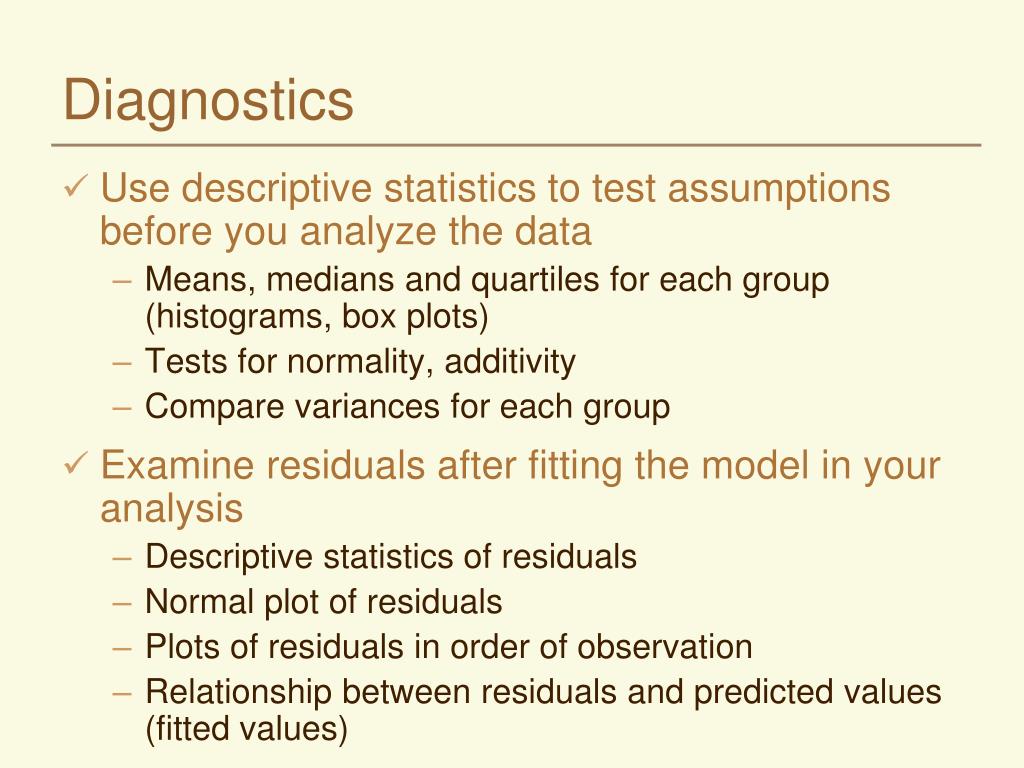 Diagnostics

✓ Use descriptive statistics to test assumptions before you analyze the data

– Means, medians and quartiles for each group (histograms, box plots)

– Tests for normality, additivity

– Compare variances for each group

✓ Examine residuals after fitting the model in your analysis

– Descriptive statistics of residuals

– Normal plot of residuals

– Plots of residuals in order of observation

– Relationship between residuals and predicted values (fitted values)